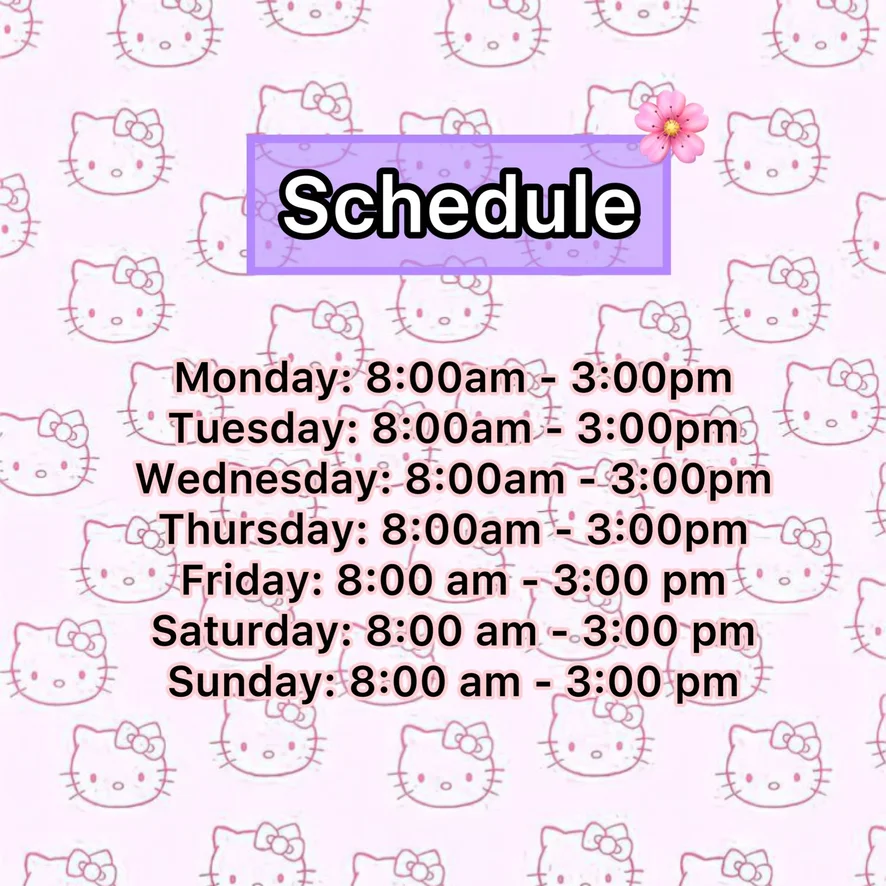 Schedule

Monday: 8:00am - 3:00pm
Tuesday: 8:00am - 3:00pm
Wednesday: 8:00am - 3:00pm
Thursday: 8:00am - 3:00pm
Friday: 8:00 am - 3:00 pm
Saturday: 8:00 am - 3:00 pm
Sunday: 8:00 am - 3:00 pm